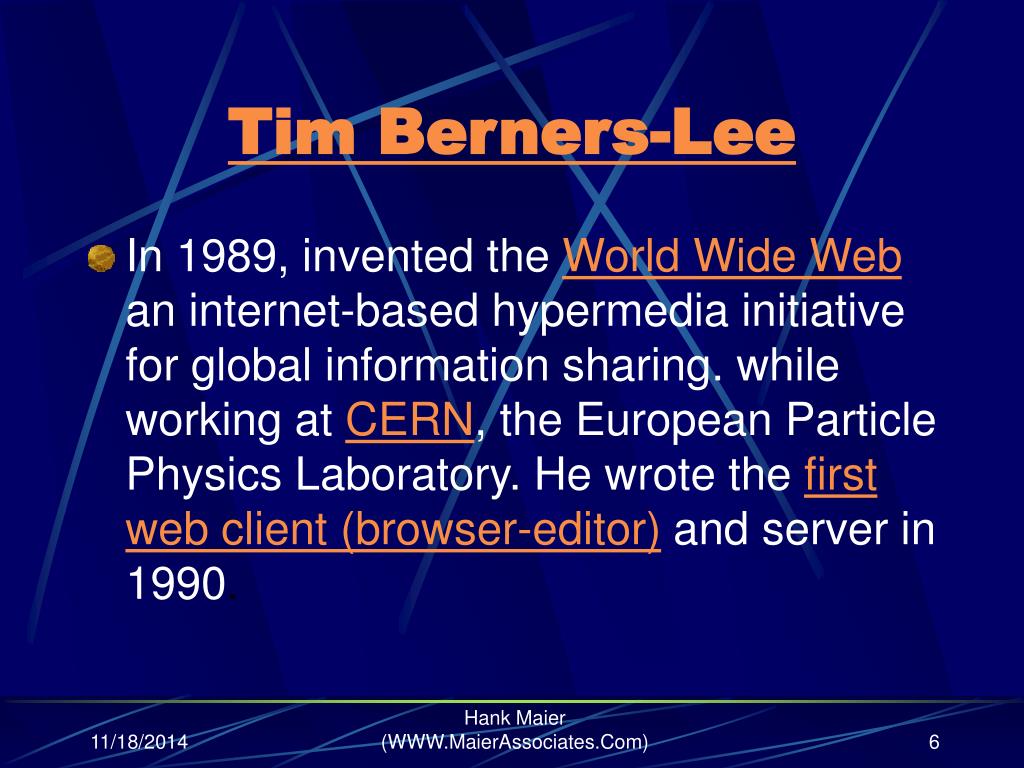 Tim Berners-Lee

In 1989, invented the World Wide Web an internet-based hypermedia initiative for global information sharing. while working at CERN, the European Particle Physics Laboratory. He wrote the first web client (browser-editor) and server in 1990.

11/18/2014

Hank Maier
(WWW.MaierAssociates.Com)

6